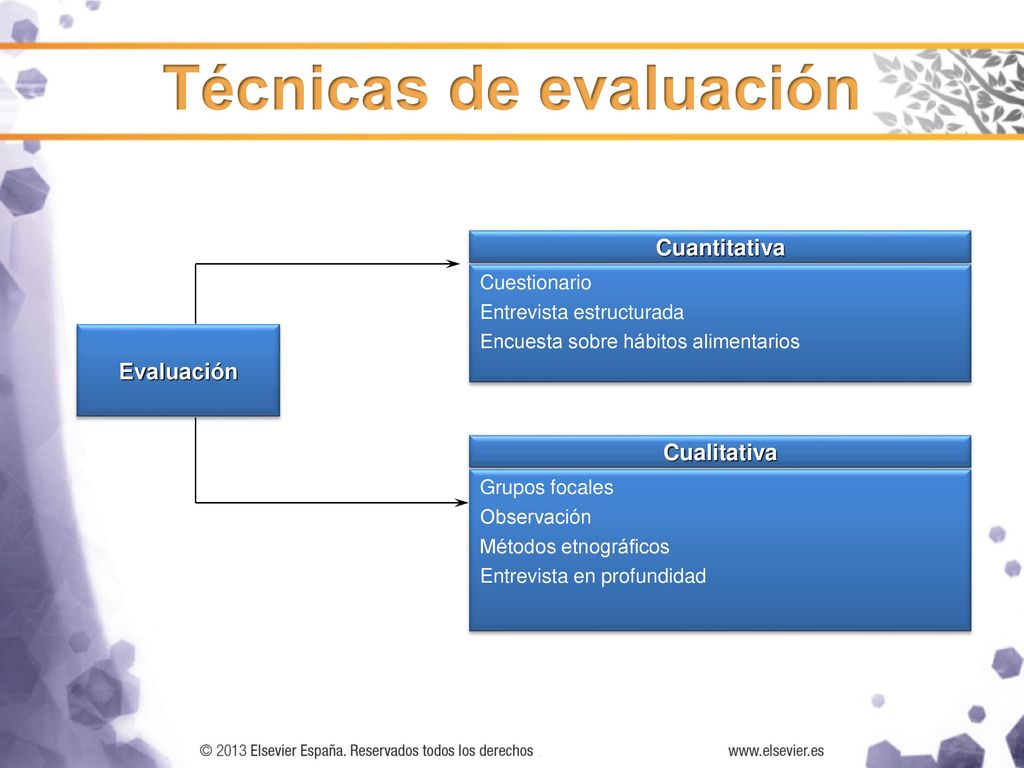 Técnicas de evaluación

Evaluación

Cuantitativa

Cuestionario
Entrevista estructurada
Encuesta sobre hábitos alimentarios

Cualitativa

Grupos focales
Observación
Métodos etnográficos
Entrevista en profundidad

© 2013 Elsevier España. Reservados todos los derechos

www.elsevier.es